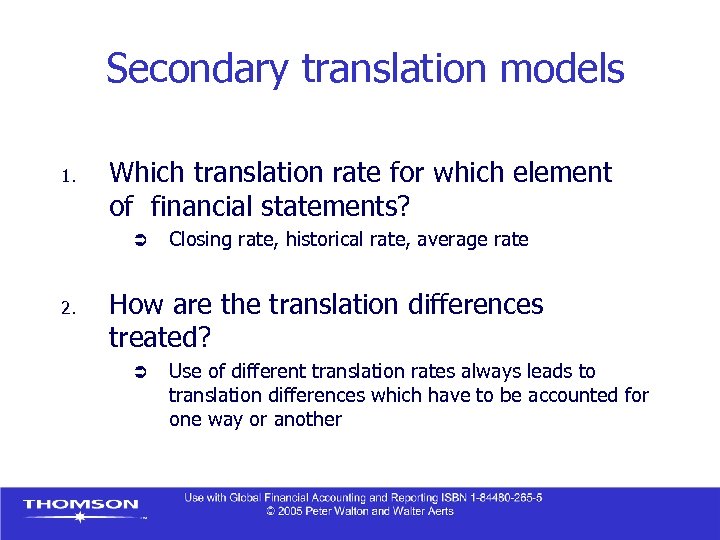 Secondary translation models

1. Which translation rate for which element of financial statements?

➲ Closing rate, historical rate, average rate

2. How are the translation differences treated?

➲ Use of different translation rates always leads to translation differences which have to be accounted for one way or another

THOMSON

Use with Global Financial Accounting and Reporting ISBN 1-84480-265-5
© 2005 Peter Walton and Walter Aerts